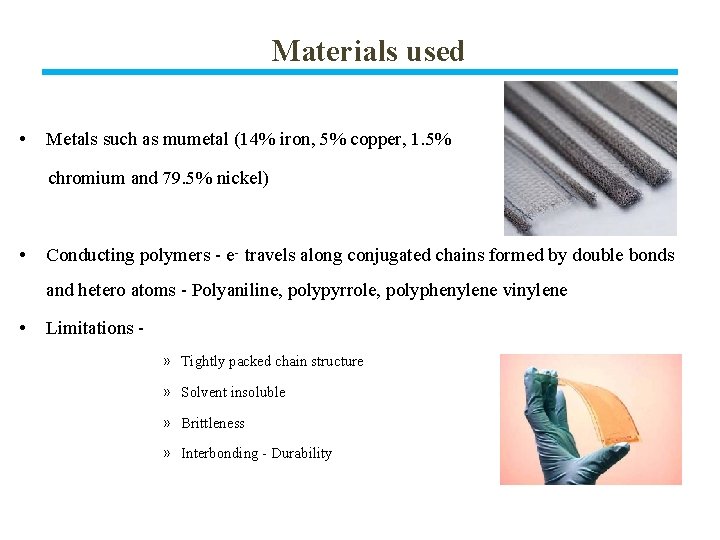 Materials used

• Metals such as mumetal (14% iron, 5% copper, 1.5% chromium and 79.5% nickel)

• Conducting polymers - $e^-$ travels along conjugated chains formed by double bonds and hetero atoms - Polyaniline, polypyrrole, polyphenylene vinylene

• Limitations -

» Tightly packed chain structure

» Solvent insoluble

» Brittleness

» Interbonding - Durability